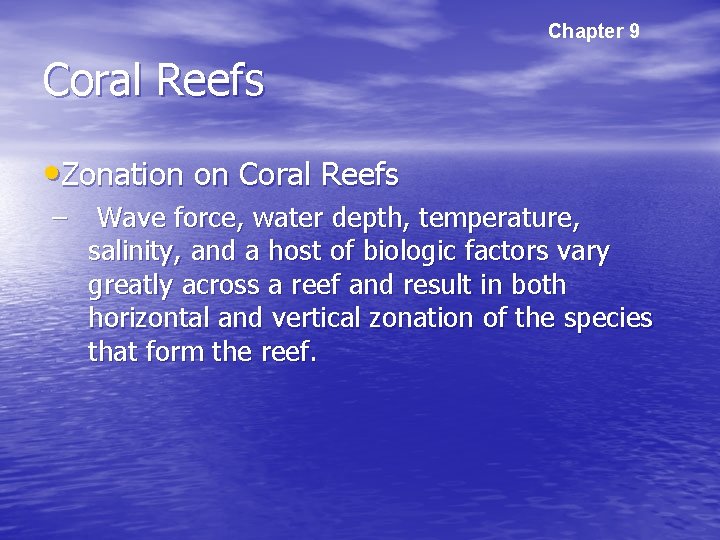 Chapter 9

Coral Reefs

•Zonation on Coral Reefs

– Wave force, water depth, temperature, salinity, and a host of biologic factors vary greatly across a reef and result in both horizontal and vertical zonation of the species that form the reef.